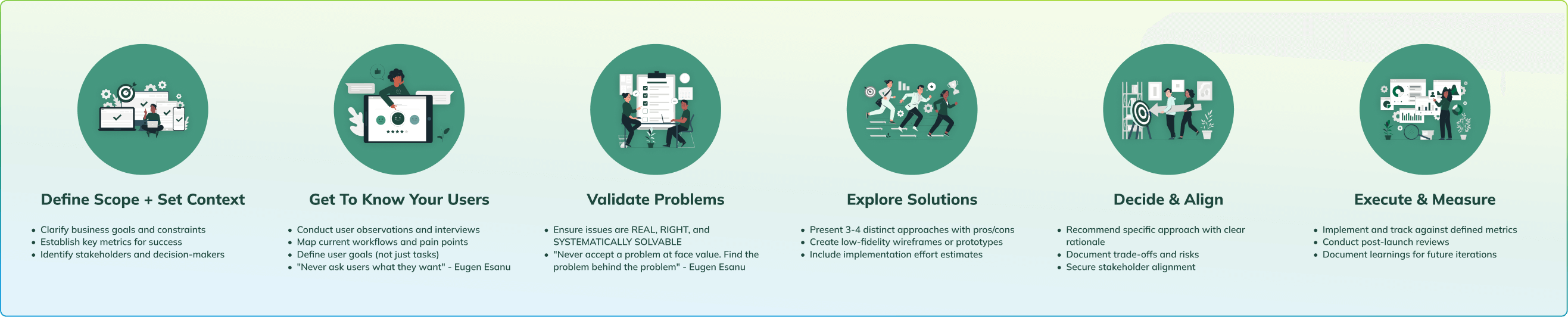 Define Scope + Set Context

- Clarify business goals and constraints
- Establish key metrics for success
- Identify stakeholders and decision-makers

Get To Know Your Users

- Conduct user observations and interviews
- Map current workflows and pain points
- Define user goals (not just tasks)
- "Never ask users what they want" - Eugen Esanu

Validate Problems

- Ensure issues are REAL, RIGHT, and SYSTEMATICALLY SOLVABLE
- "Never accept a problem at face value. Find the problem behind the problem" - Eugen Esanu

Explore Solutions

- Present 3-4 distinct approaches with pros/cons
- Create low-fidelity wireframes or prototypes
- Include implementation effort estimates

Decide & Align

- Recommend specific approach with clear rationale
- Document trade-offs and risks
- Secure stakeholder alignment

Execute & Measure

- Implement and track against defined metrics
- Conduct post-launch reviews
- Document learnings for future iterations